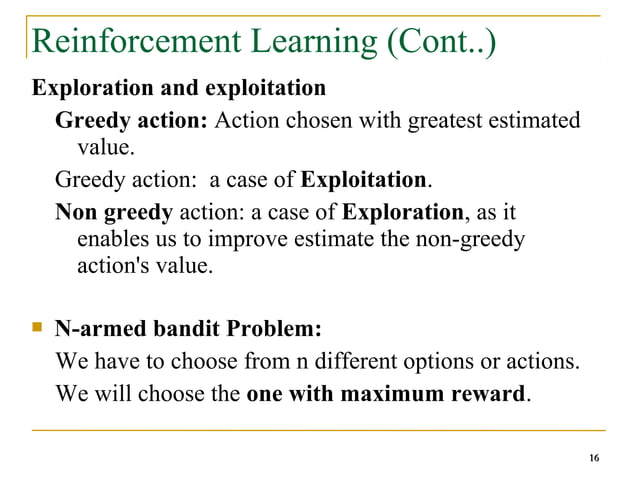 Reinforcement Learning (Cont..)

Exploration and exploitation

Greedy action: Action chosen with greatest estimated value.

Greedy action: a case of Exploitation.

Non greedy action: a case of Exploration, as it enables us to improve estimate the non-greedy action's value.

N-armed bandit Problem:

We have to choose from n different options or actions.

We will choose the one with maximum reward.

16